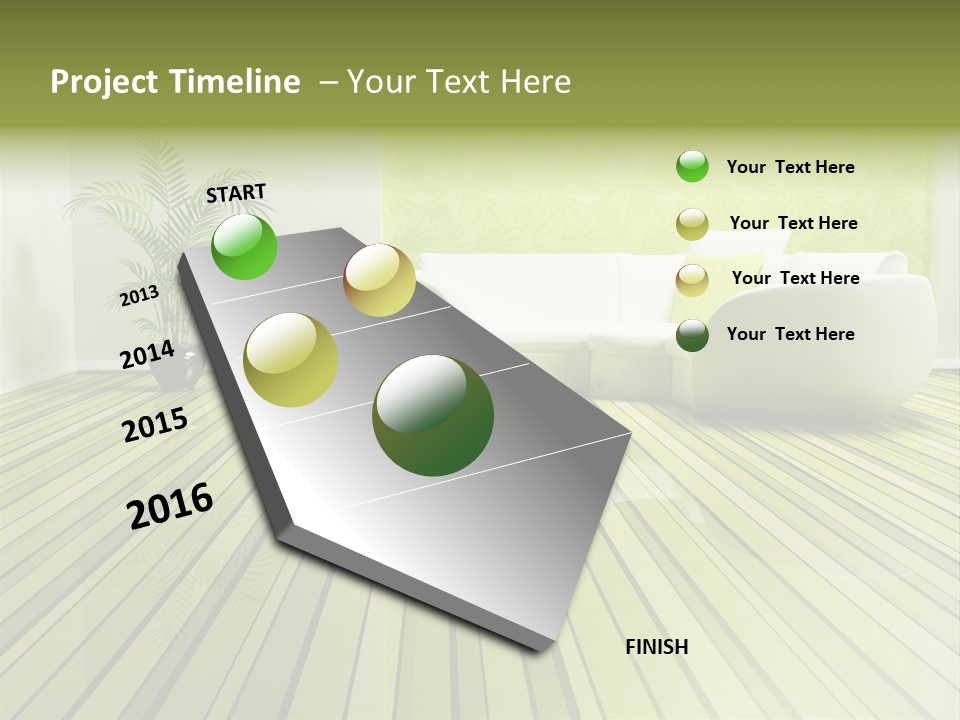 Project Timeline – Your Text Here

START

2013

2014

2015

2016

FINISH

Your Text Here

Your Text Here

Your Text Here

Your Text Here